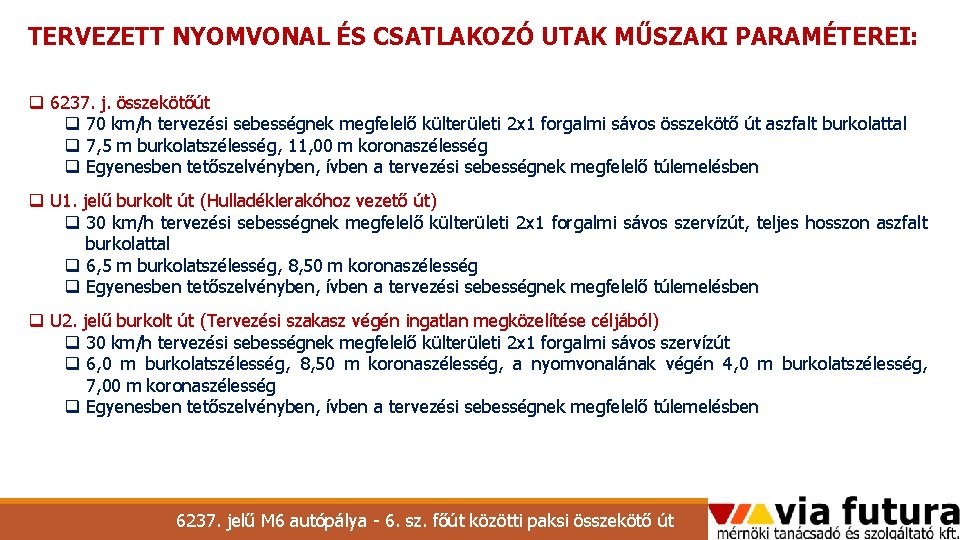 TERVEZETT NYOMVONAL ÉS CSATLAKOZÓ UTAK MŰSZAKI PARAMÉTEREI:

❑ 6237. j. összekötőút
❑ 70 km/h tervezési sebességnek megfelelő külterületi 2x1 forgalmi sávos összekötő út aszfalt burkolattal
❑ 7,5 m burkolatszélesség, 11,00 m koronaszélesség
❑ Egyenesben tetőszelvényben, ívben a tervezési sebességnek megfelelő túlemelésben

❑ U1. jelű burkolt út (Hulladéklerakóhoz vezető út)
❑ 30 km/h tervezési sebességnek megfelelő külterületi 2x1 forgalmi sávos szervízút, teljes hosszon aszfalt burkolattal
❑ 6,5 m burkolatszélesség, 8,50 m koronaszélesség
❑ Egyenesben tetőszelvényben, ívben a tervezési sebességnek megfelelő túlemelésben

❑ U2. jelű burkolt út (Tervezési szakasz végén ingatlan megközelítése céljából)
❑ 30 km/h tervezési sebességnek megfelelő külterületi 2x1 forgalmi sávos szervízút
❑ 6,0 m burkolatszélesség, 8,50 m koronaszélesség, a nyomvonalának végén 4,0 m burkolatszélesség, 7,00 m koronaszélesség
❑ Egyenesben tetőszelvényben, ívben a tervezési sebességnek megfelelő túlemelésben

6237. jelű M6 autópálya - 6. sz. főút közötti paksi összekötő út

via futura
mérnöki tanácsadó és szolgáltató kft.